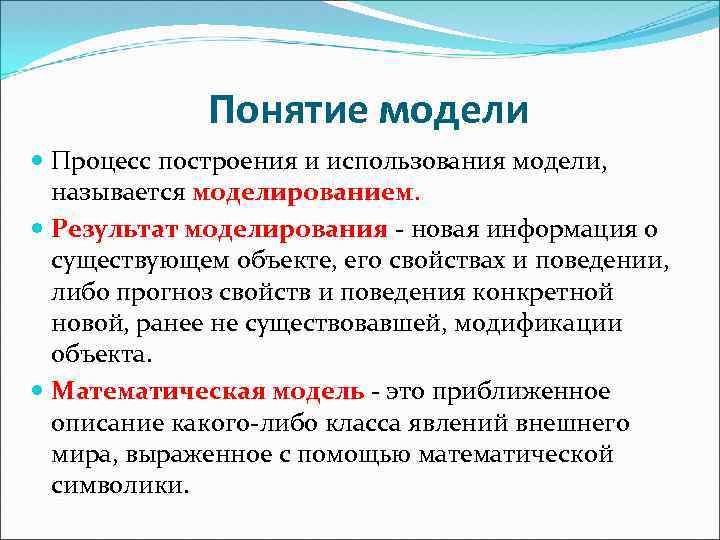 Понятие модели

Процесс построения и использования модели, называется моделированием.

Результат моделирования - новая информация о существующем объекте, его свойствах и поведении, либо прогноз свойств и поведения конкретной новой, ранее не существовавшей, модификации объекта.

Математическая модель - это приближенное описание какого-либо класса явлений внешнего мира, выраженное с помощью математической символики.